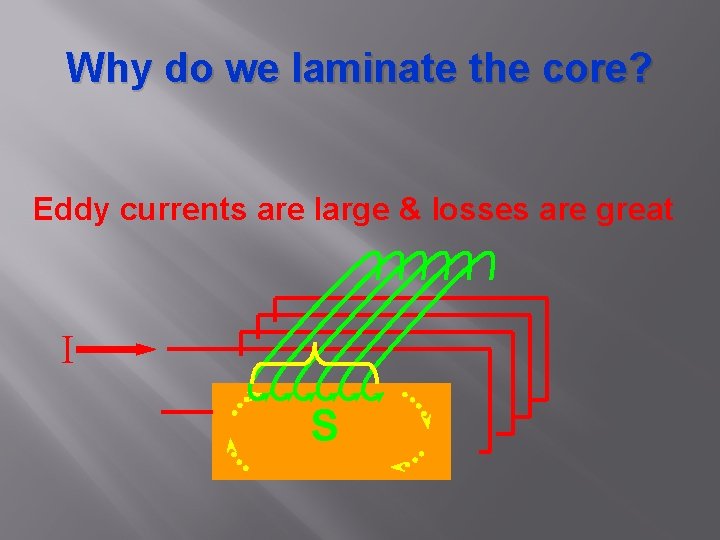 Why do we laminate the core?

Eddy currents are large & losses are great

I

S